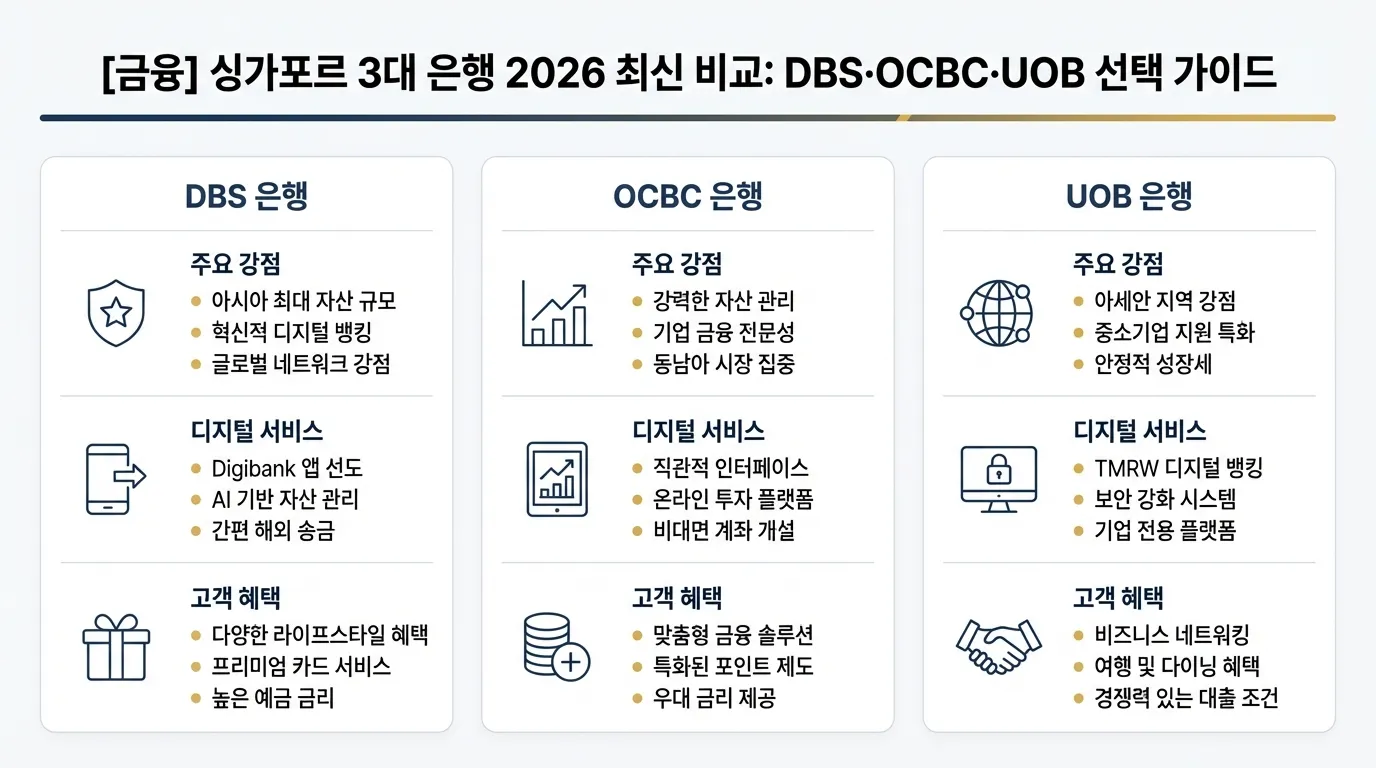 [금융] 싱가포르 3대 은행 2026 최신 비교: DBS·OCBC·UOB 선택 가이드

DBS 은행

주요 강점
- 아시아 최대 자산 규모
- 혁신적 디지털 뱅킹
- 글로벌 네트워크 강점

디지털 서비스
- Digibank 앱 선도
- AI 기반 자산 관리
- 간편 해외 송금

고객 혜택
- 다양한 라이프스타일 혜택
- 프리미엄 카드 서비스
- 높은 예금 금리

OCBC 은행

주요 강점
- 강력한 자산 관리
- 기업 금융 전문성
- 동남아 시장 집중

디지털 서비스
- 직관적 인터페이스
- 온라인 투자 플랫폼
- 비대면 계좌 개설

고객 혜택
- 맞춤형 금융 솔루션
- 특화된 포인트 제도
- 우대 금리 제공

UOB 은행

주요 강점
- 아세안 지역 강점
- 중소기업 지원 특화
- 안정적 성장세

디지털 서비스
- TMRW 디지털 뱅킹
- 보안 강화 시스템
- 기업 전용 플랫폼

고객 혜택
- 비즈니스 네트워킹
- 여행 및 다이닝 혜택
- 경쟁력 있는 대출 조건